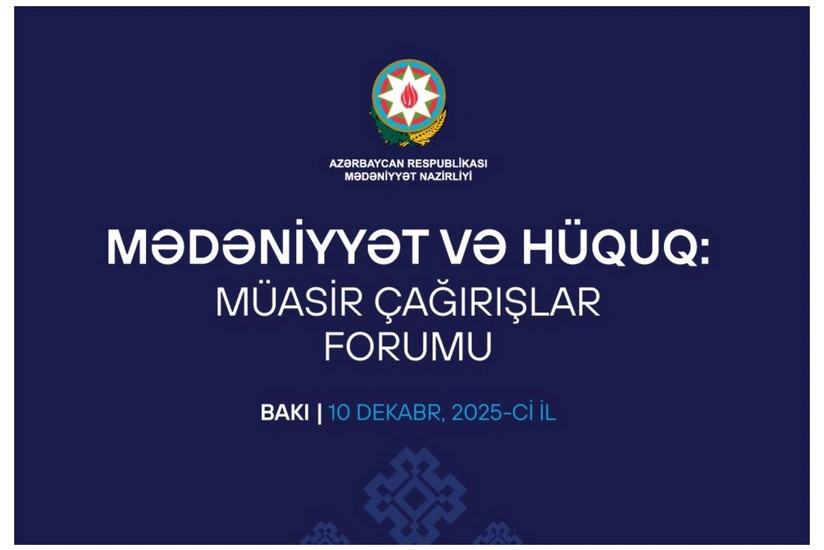 AZƏRBAYCAN RESPUBLİKASI
MƏDƏNİYYƏT NAZİRLİYİ

MƏDƏNİYYƏT VƏ HÜQUQ:
MÜASİR ÇAĞIRIŞLAR
FORUMU

BAKI | 10 DEKABR, 2025-Cİ İL